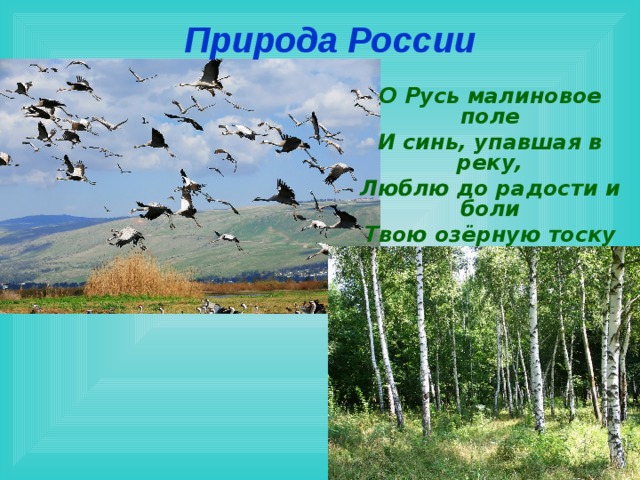 Природа России

О Русь малиновое поле
И синь, упавшая в реку,
Люблю до радости и боли
Твою озёрную тоску